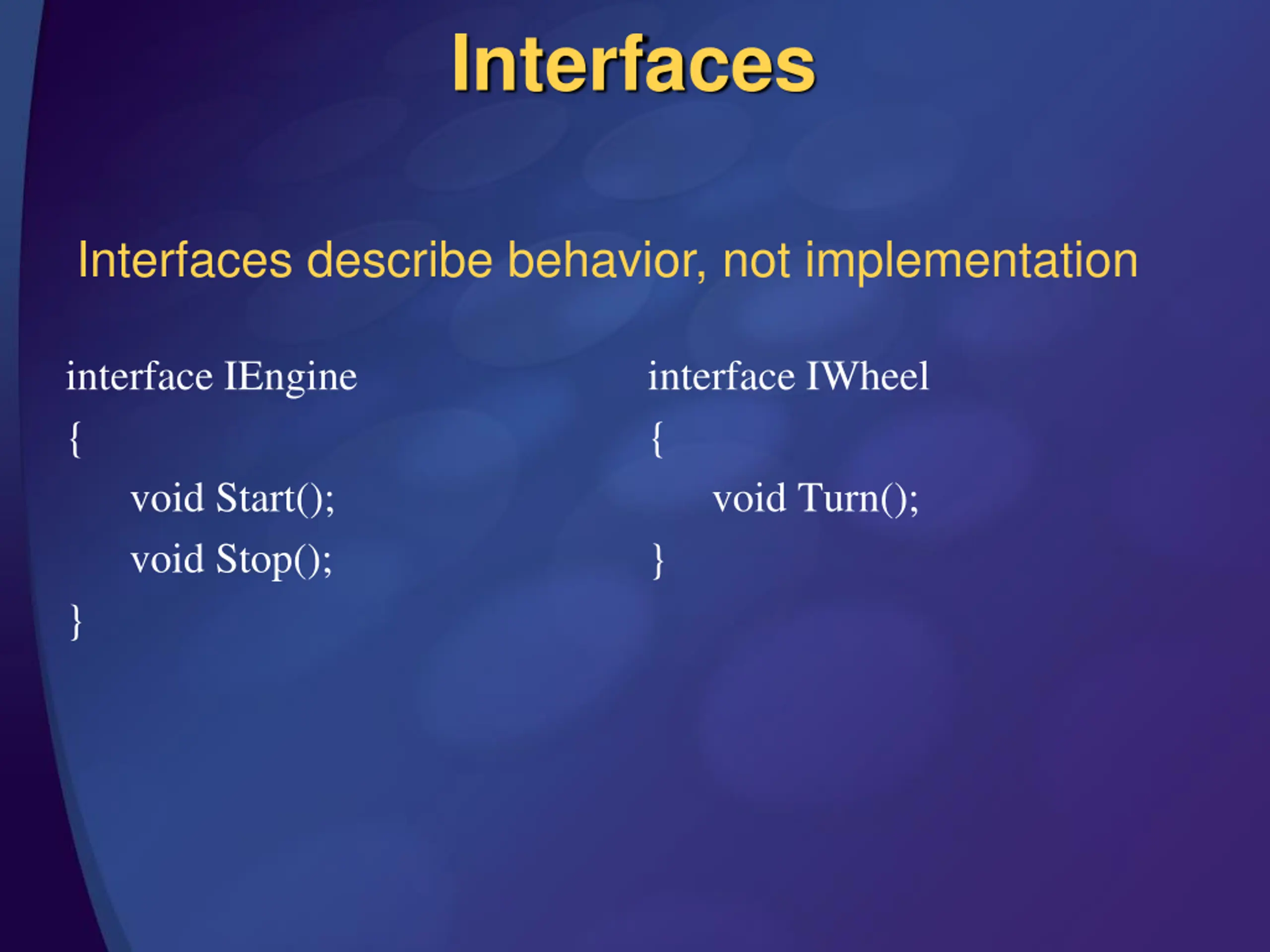 Interfaces

Interfaces describe behavior, not implementation

interface IEngine
{
void Start();
void Stop();
}

interface IWheel
{
void Turn();
}